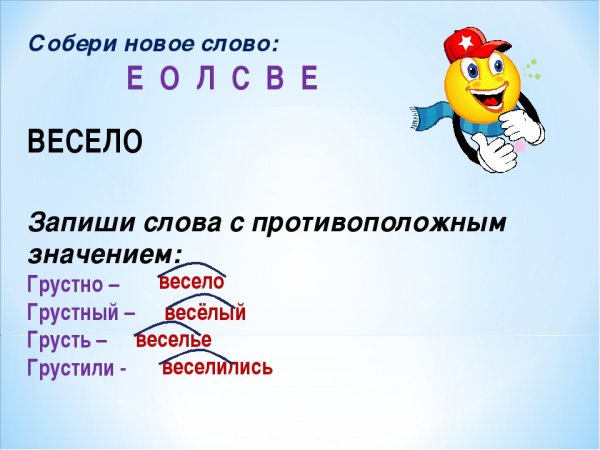 Собери новое слово:

Е О Л С В Е

ВЕСЕЛО

Запиши слова с противоположным значением:

Грустно – весело
Грустный – весёлый
Грусть – веселье
Грустили - веселились